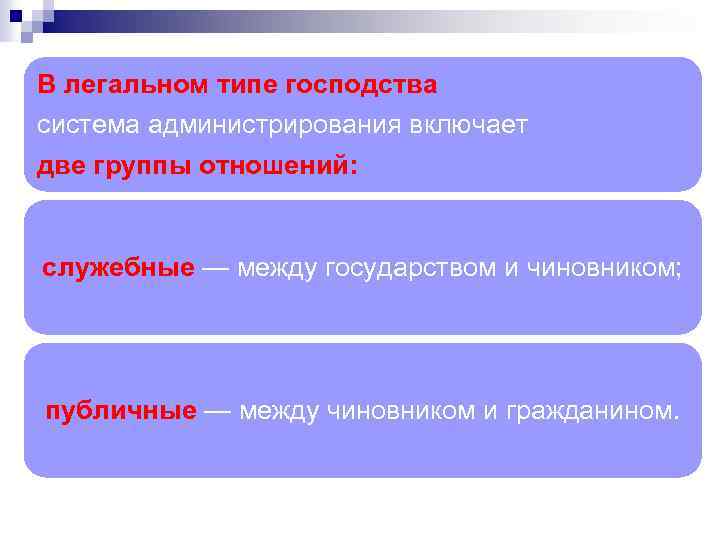 В легальном типе господства
система администрирования включает
две группы отношений:

служебные — между государством и чиновником;

публичные — между чиновником и гражданином.